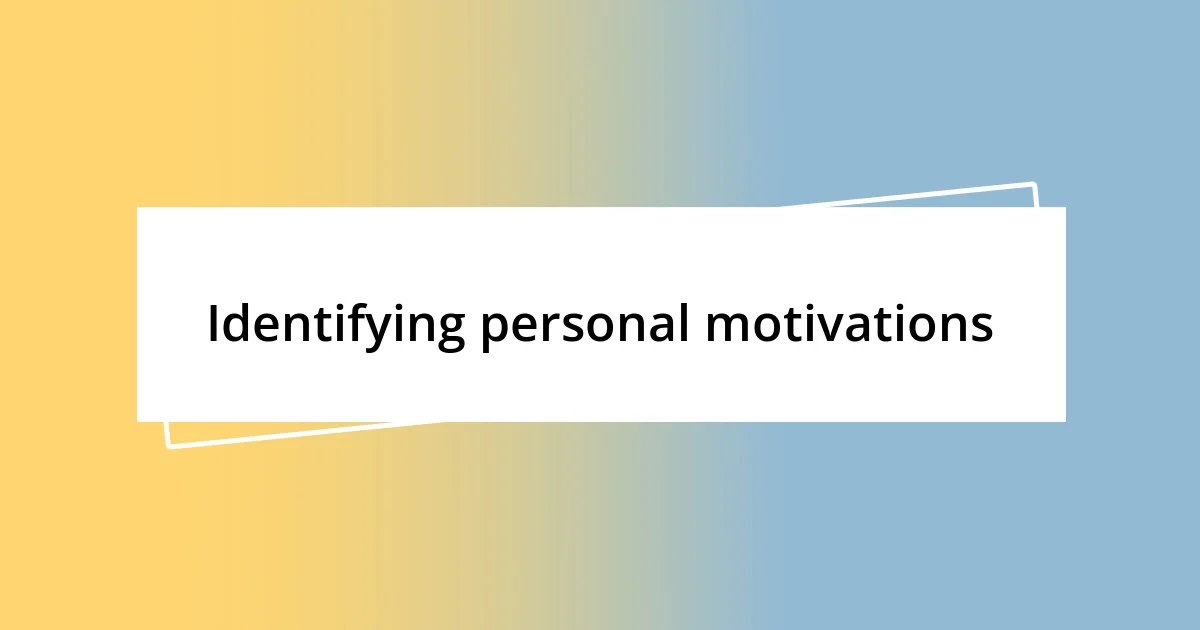 Identifying personal motivations